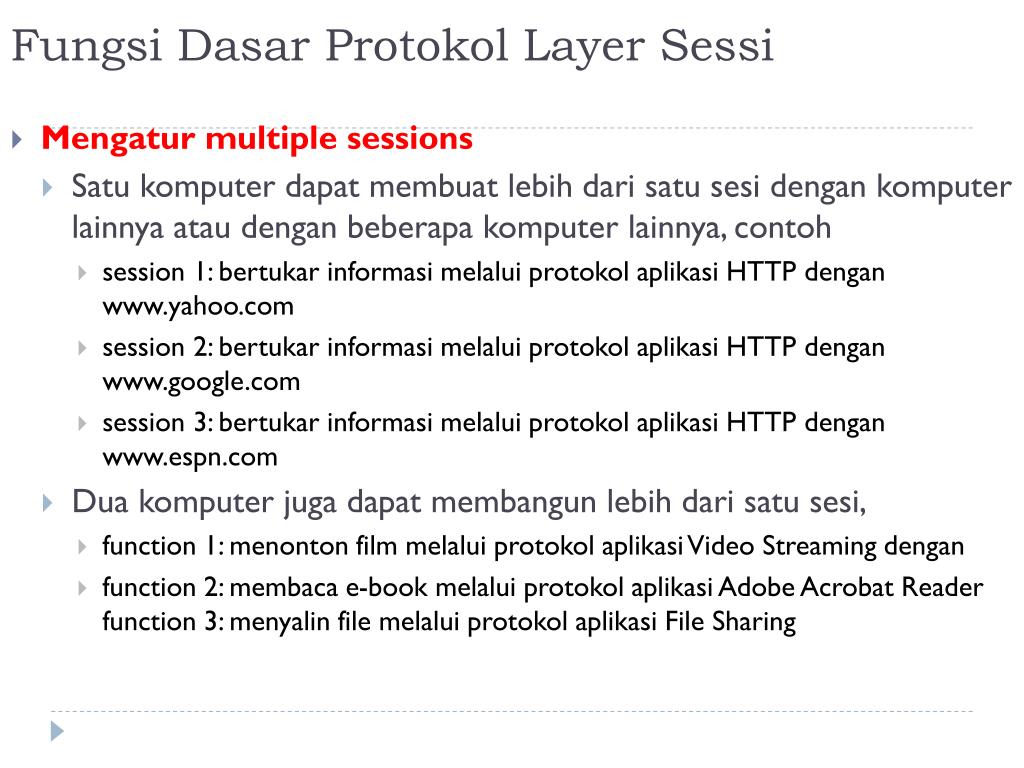 Fungsi Dasar Protokol Layer Sessi

Mengatur multiple sessions

Satu komputer dapat membuat lebih dari satu sesi dengan komputer lainnya atau dengan beberapa komputer lainnya, contoh

session 1: bertukar informasi melalui protokol aplikasi HTTP dengan www.yahoo.com

session 2: bertukar informasi melalui protokol aplikasi HTTP dengan www.google.com

session 3: bertukar informasi melalui protokol aplikasi HTTP dengan www.espn.com

Dua komputer juga dapat membangun lebih dari satu sesi,

function 1: menonton film melalui protokol aplikasi Video Streaming dengan

function 2: membaca e-book melalui protokol aplikasi Adobe Acrobat Reader function 3: menyalin file melalui protokol aplikasi File Sharing